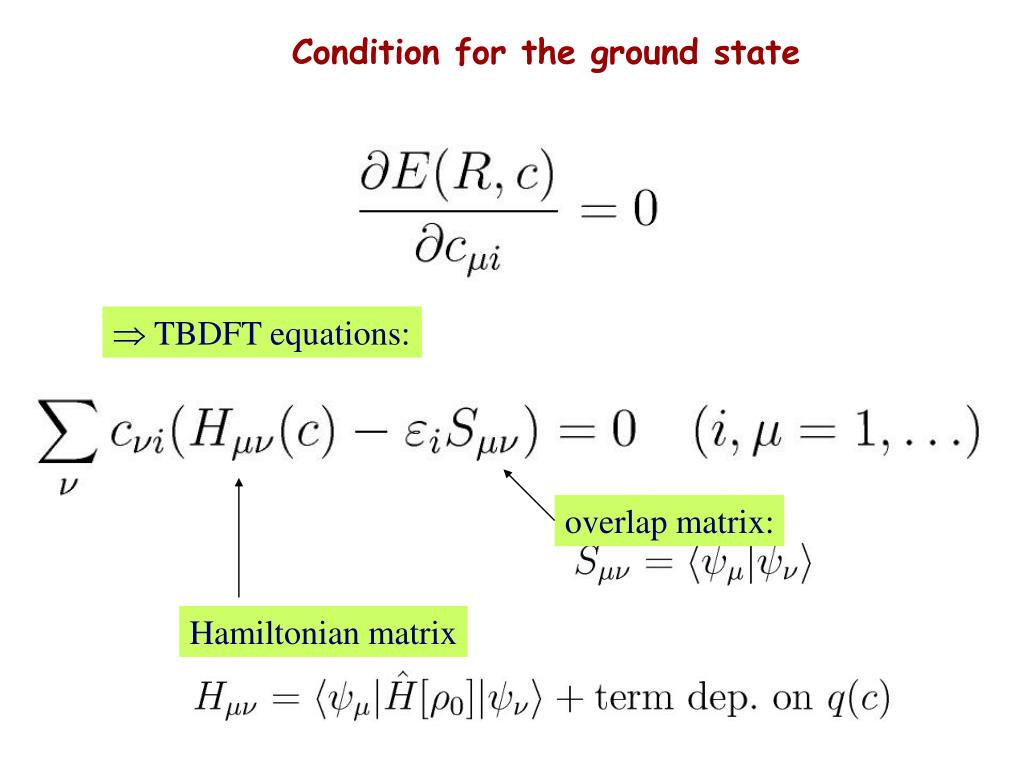 Condition for the ground state

$\frac{\partial E(R,c)}{\partial c_{\mu i}} = 0$

$\Rightarrow$ TBDFT equations:

$\sum_{\nu} c_{\nu i}(H_{\mu\nu}(c) - \varepsilon_i S_{\mu\nu}) = 0 \quad (i, \mu = 1, \ldots)$

overlap matrix:
$S_{\mu\nu} = \langle \psi_\mu | \psi_\nu \rangle$

Hamiltonian matrix

$H_{\mu\nu} = \langle \psi_\mu | \hat{H}[\rho_0] | \psi_\nu \rangle + \text{term dep. on } q(c)$